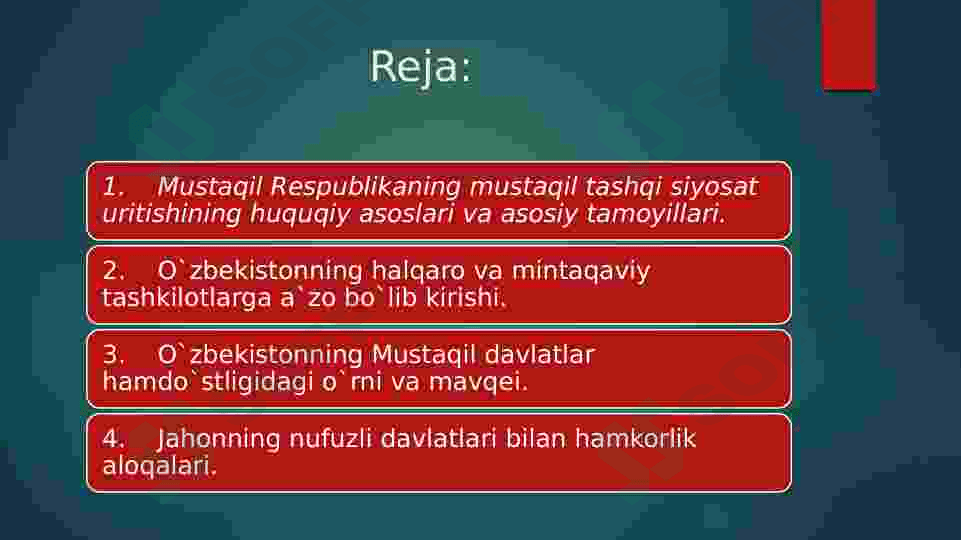 Reja:

1. Mustaqil Respublikaning mustaqil tashqi siyosat uritishining huquqiy asoslari va asosiy tamoyillari.

2. O`zbekistonning halqaro va mintaqaviy tashkilotlarga a`zo bo`lib kirishi.

3. O`zbekistonning Mustaqil davlatlar hamdo`stligidagi o`rni va mavqei.

4. Jahonning nufuzli davlatlari bilan hamkorlik aloqalari.